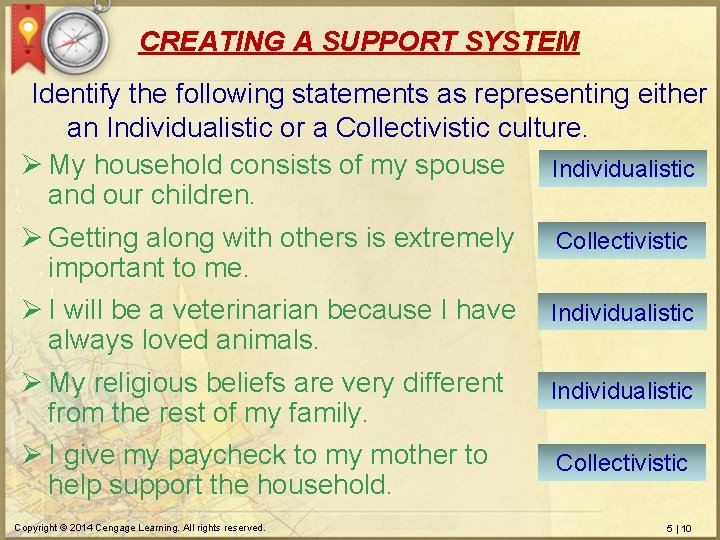 CREATING A SUPPORT SYSTEM

Identify the following statements as representing either an Individualistic or a Collectivistic culture.

➢ My household consists of my spouse and our children.

Individualistic

➢ Getting along with others is extremely important to me.

Collectivistic

➢ I will be a veterinarian because I have always loved animals.

Individualistic

➢ My religious beliefs are very different from the rest of my family.

Individualistic

➢ I give my paycheck to my mother to help support the household.

Collectivistic

Copyright © 2014 Cengage Learning. All rights reserved.

5 | 10